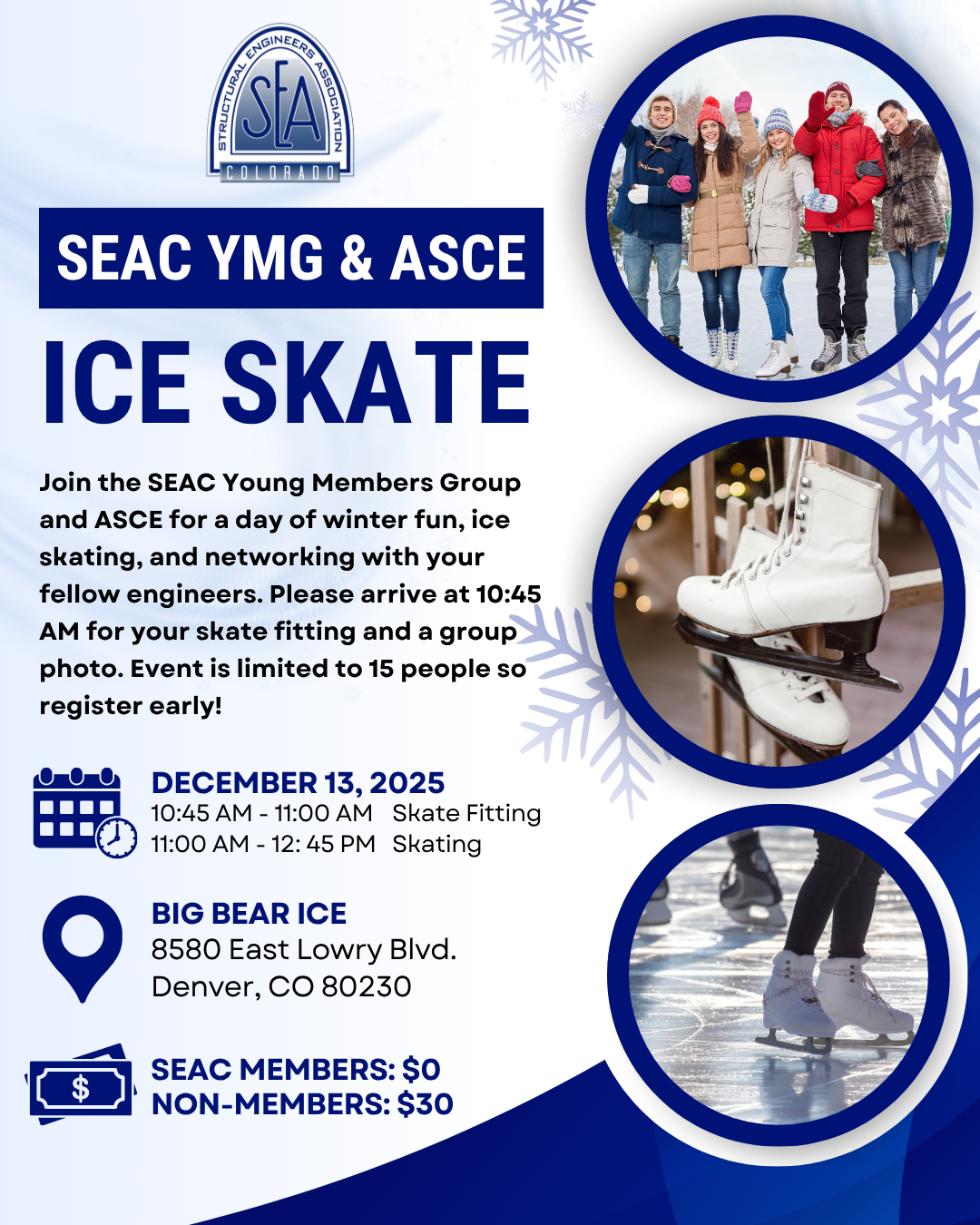 STRUCTURAL ENGINEERS ASSOCIATION
SEA
COLORADO

SEAC YMG & ASCE

ICE SKATE

Join the SEAC Young Members Group and ASCE for a day of winter fun, ice skating, and networking with your fellow engineers. Please arrive at 10:45 AM for your skate fitting and a group photo. Event is limited to 15 people so register early!

DECEMBER 13, 2025
10:45 AM - 11:00 AM Skate Fitting
11:00 AM - 12: 45 PM Skating

BIG BEAR ICE
8580 East Lowry Blvd.
Denver, CO 80230

$

SEAC MEMBERS: $0
NON-MEMBERS: $30